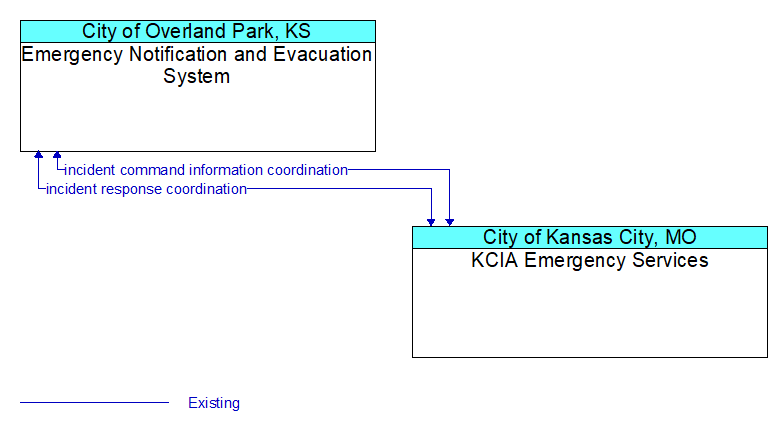 City of Overland Park, KS
Emergency Notification and Evacuation System

incident command information coordination
incident response coordination

City of Kansas City, MO
KCIA Emergency Services

Existing